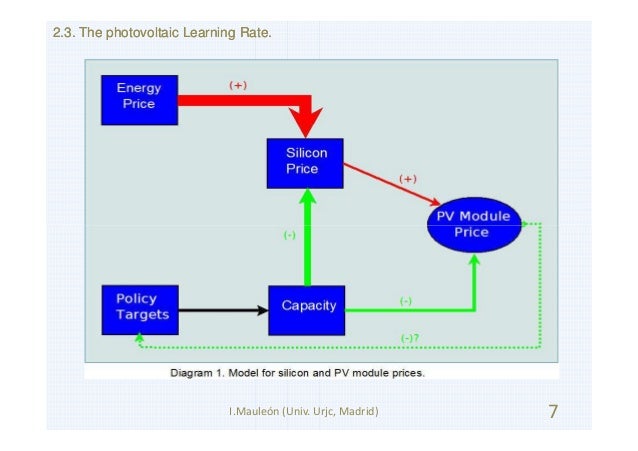 2.3. The photovoltaic Learning Rate.

Energy Price

(+)

Silicon Price

(+)

PV Module Price

(-)

Policy Targets

Capacity

(-)

(-)?

Diagram 1. Model for silicon and PV module prices.

I.Mauleón (Univ. Urjc, Madrid)

7